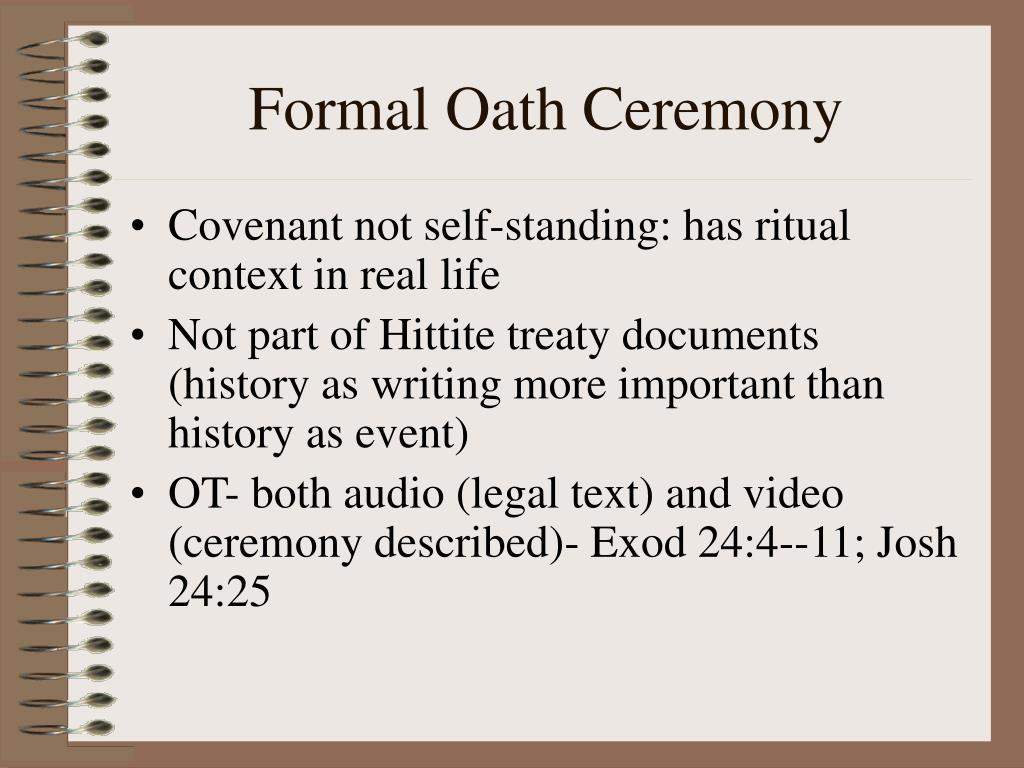 Formal Oath Ceremony

• Covenant not self-standing: has ritual context in real life
• Not part of Hittite treaty documents (history as writing more important than history as event)
• OT- both audio (legal text) and video (ceremony described)- Exod 24:4--11; Josh 24:25